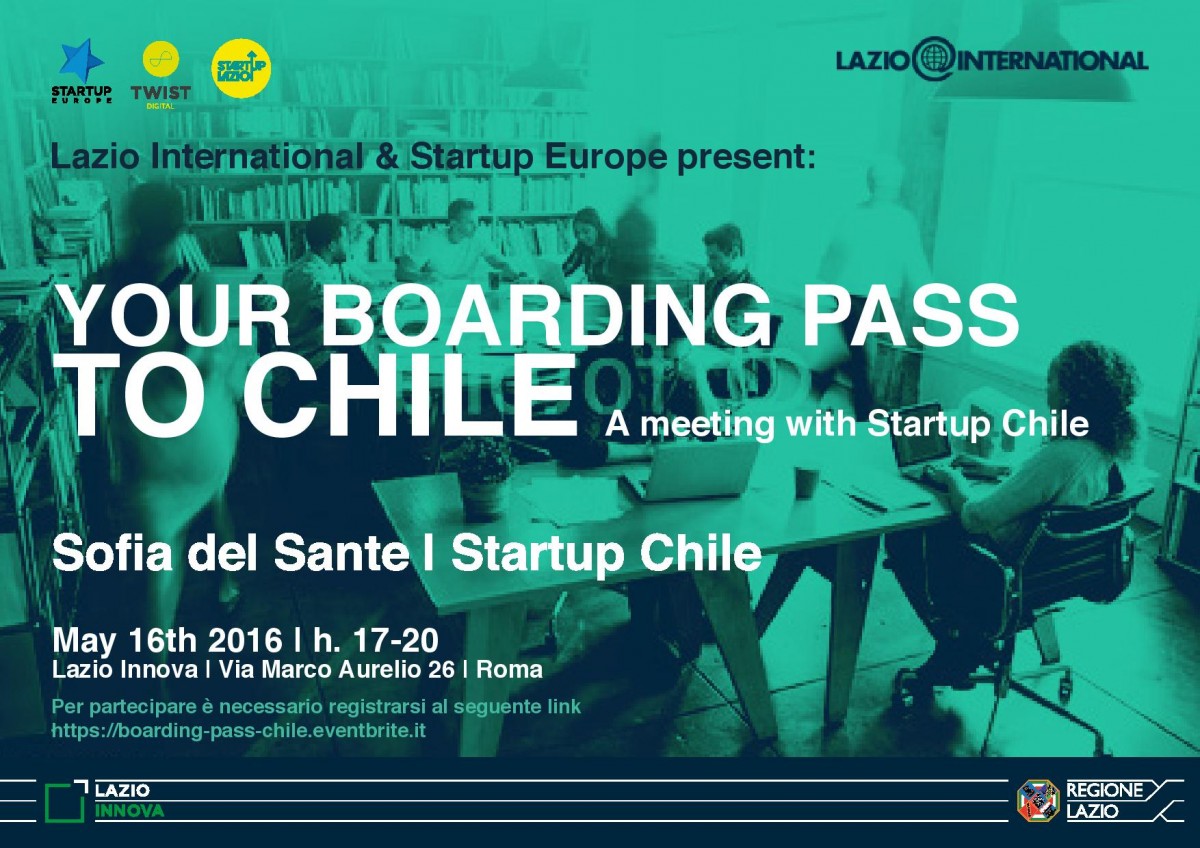 STARTUP EUROPE

TWIST DIGITAL

STARTUP LAZIO!

LAZIO INTERNATIONAL

Lazio International & Startup Europe present:

YOUR BOARDING PASS TO CHILE

A meeting with Startup Chile

Sofia del Sante | Startup Chile

May 16th 2016 | h. 17-20
Lazio Innova | Via Marco Aurelio 26 | Roma

Per partecipare è necessario registrarsi al seguente link
https://boarding-pass-chile.eventbrite.it

LAZIO INNOVA

REGIONE LAZIO